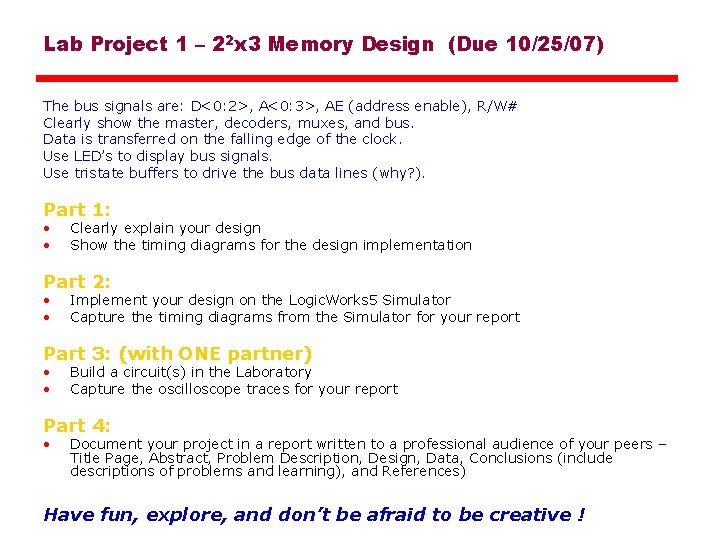 Lab Project 1 – $2^2$x3 Memory Design (Due 10/25/07)

The bus signals are: D<0:2>, A<0:3>, AE (address enable), R/W#
Clearly show the master, decoders, muxes, and bus.
Data is transferred on the falling edge of the clock.
Use LED's to display bus signals.
Use tristate buffers to drive the bus data lines (why?).

Part 1:
• Clearly explain your design
• Show the timing diagrams for the design implementation

Part 2:
• Implement your design on the LogicWorks5 Simulator
• Capture the timing diagrams from the Simulator for your report

Part 3: (with ONE partner)
• Build a circuit(s) in the Laboratory
• Capture the oscilloscope traces for your report

Part 4:
• Document your project in a report written to a professional audience of your peers – Title Page, Abstract, Problem Description, Design, Data, Conclusions (include descriptions of problems and learning), and References)

Have fun, explore, and don't be afraid to be creative !